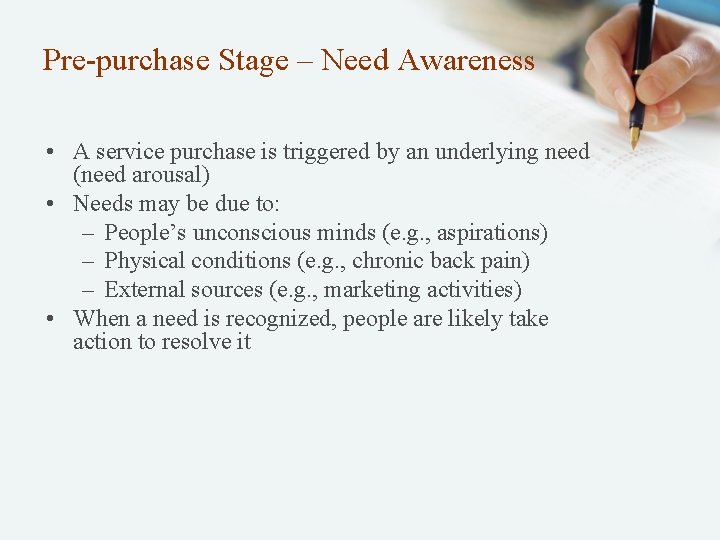 Pre-purchase Stage – Need Awareness

• A service purchase is triggered by an underlying need (need arousal)
• Needs may be due to:
– People's unconscious minds (e.g., aspirations)
– Physical conditions (e.g., chronic back pain)
– External sources (e.g., marketing activities)
• When a need is recognized, people are likely take action to resolve it